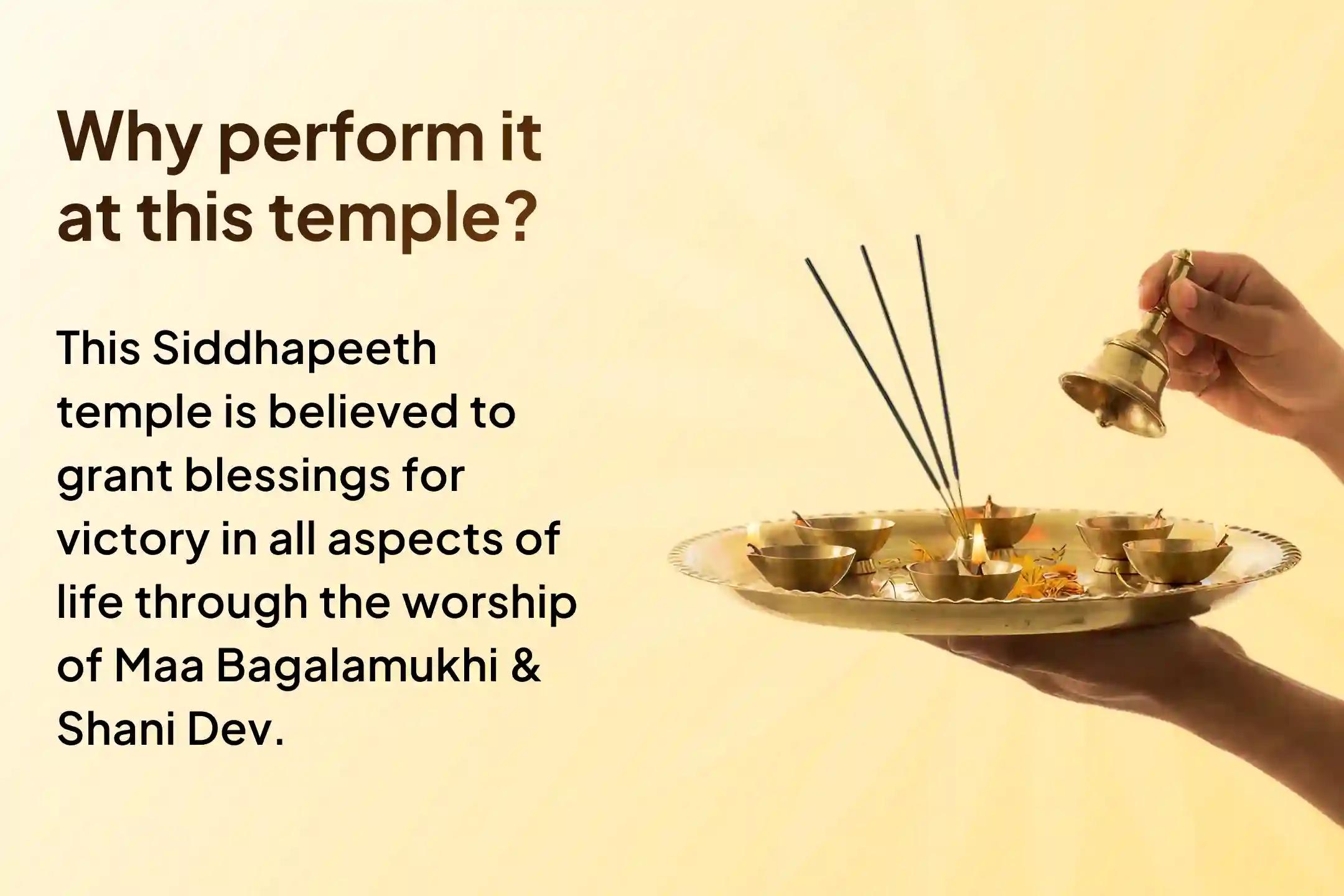 Why perform it at this temple?

This Siddhapeeth temple is believed to grant blessings for victory in all aspects of life through the worship of Maa Bagalamukhi & Shani Dev.